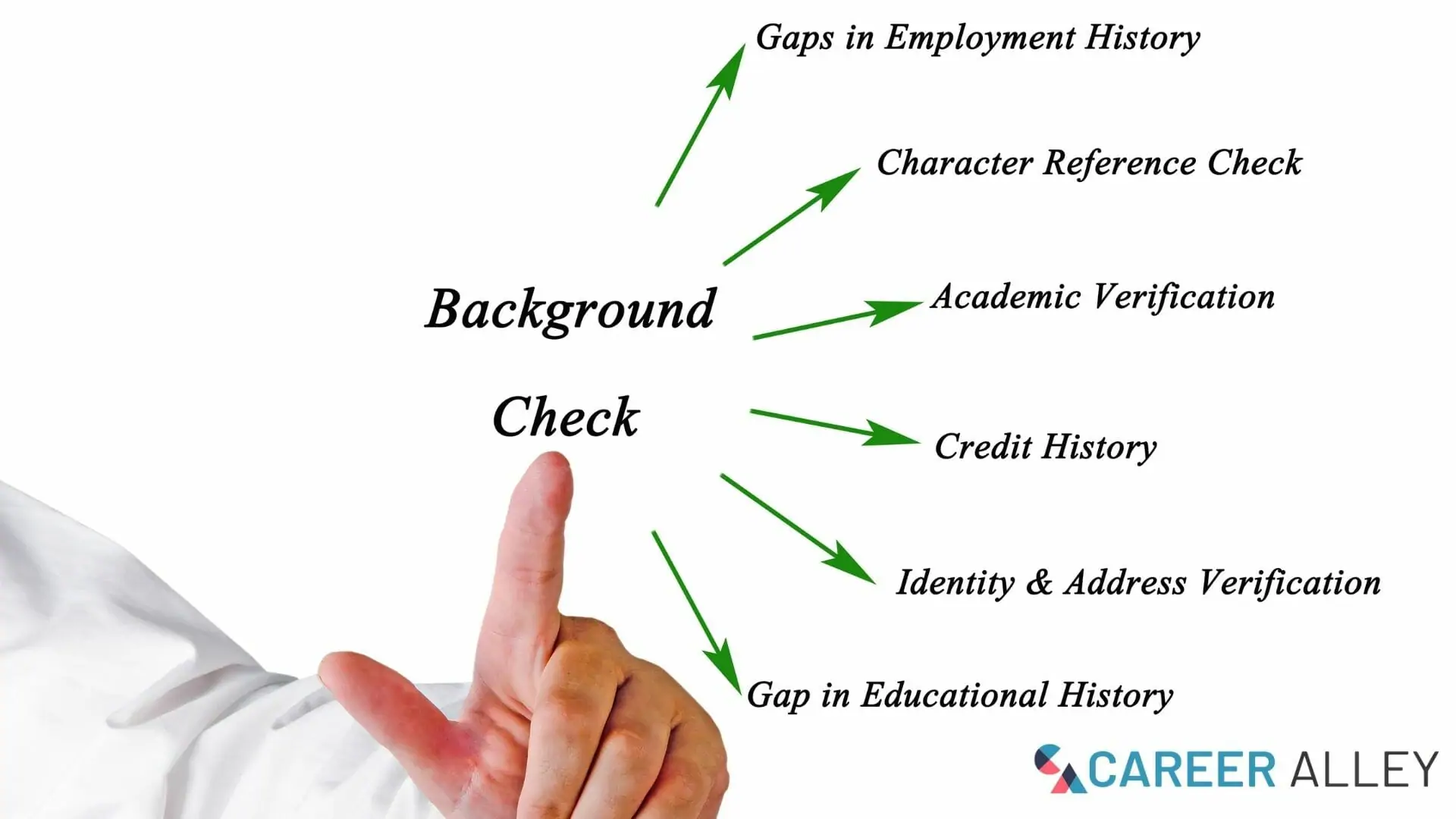 Background Check

Gaps in Employment History

Character Reference Check

Academic Verification

Credit History

Identity & Address Verification

Gap in Educational History

CAREER ALLEY